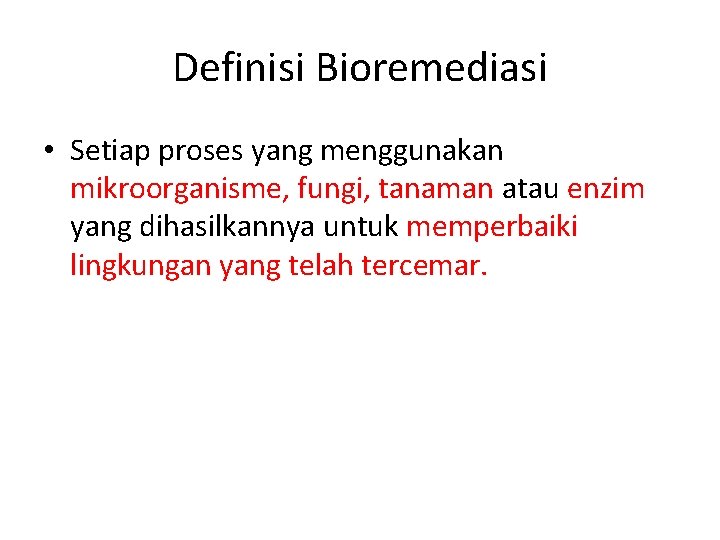 Definisi Bioremediasi

• Setiap proses yang menggunakan mikroorganisme, fungi, tanaman atau enzim yang dihasilkannya untuk memperbaiki lingkungan yang telah tercemar.